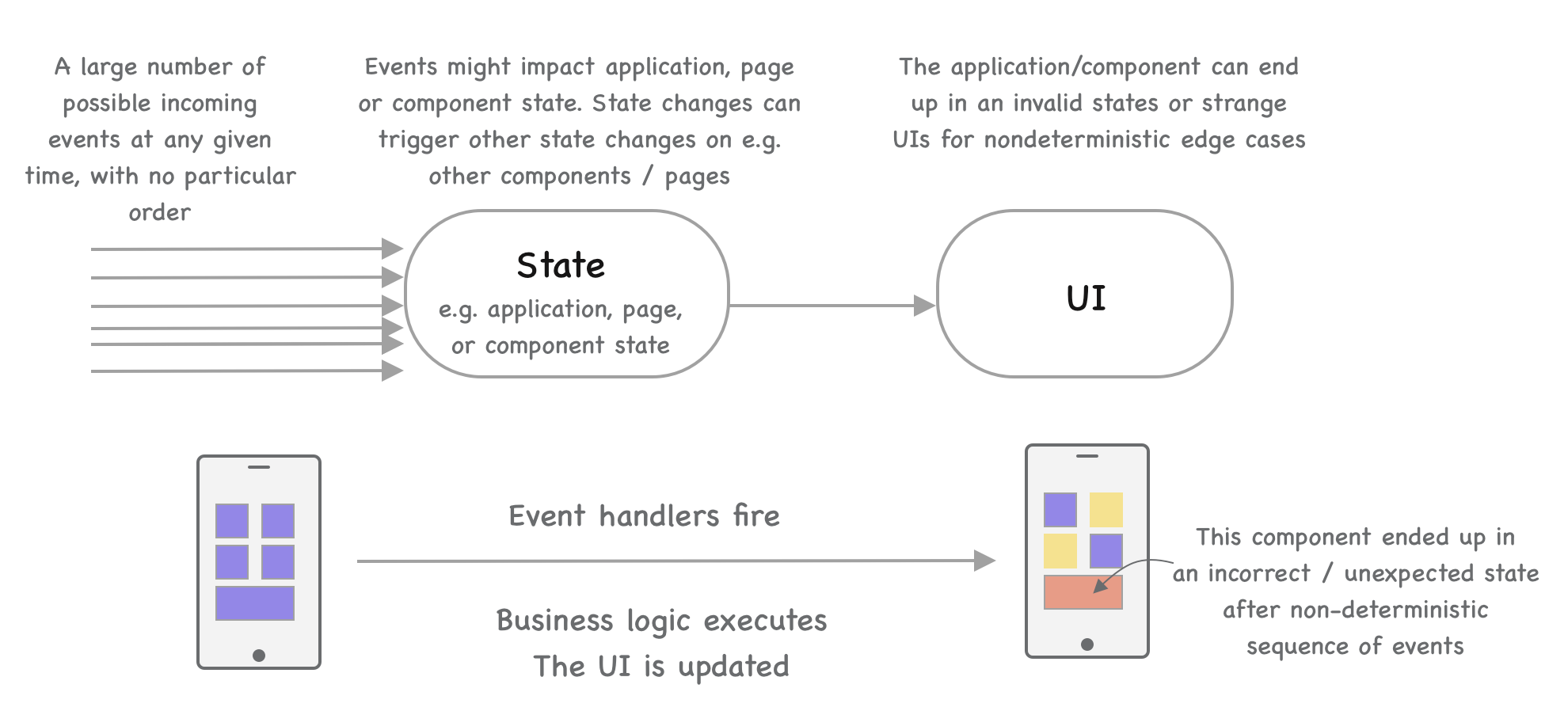 A large number of possible incoming events at any given time, with no particular order

Events might impact application, page or component state. State changes can trigger other state changes on e.g. other components / pages

The application/component can end up in an invalid states or strange UIs for nondeterministic edge cases

State

e.g. application, page, or component state

UI

Event handlers fire

Business logic executes
The UI is updated

This component ended up in an incorrect / unexpected state after non-deterministic sequence of events